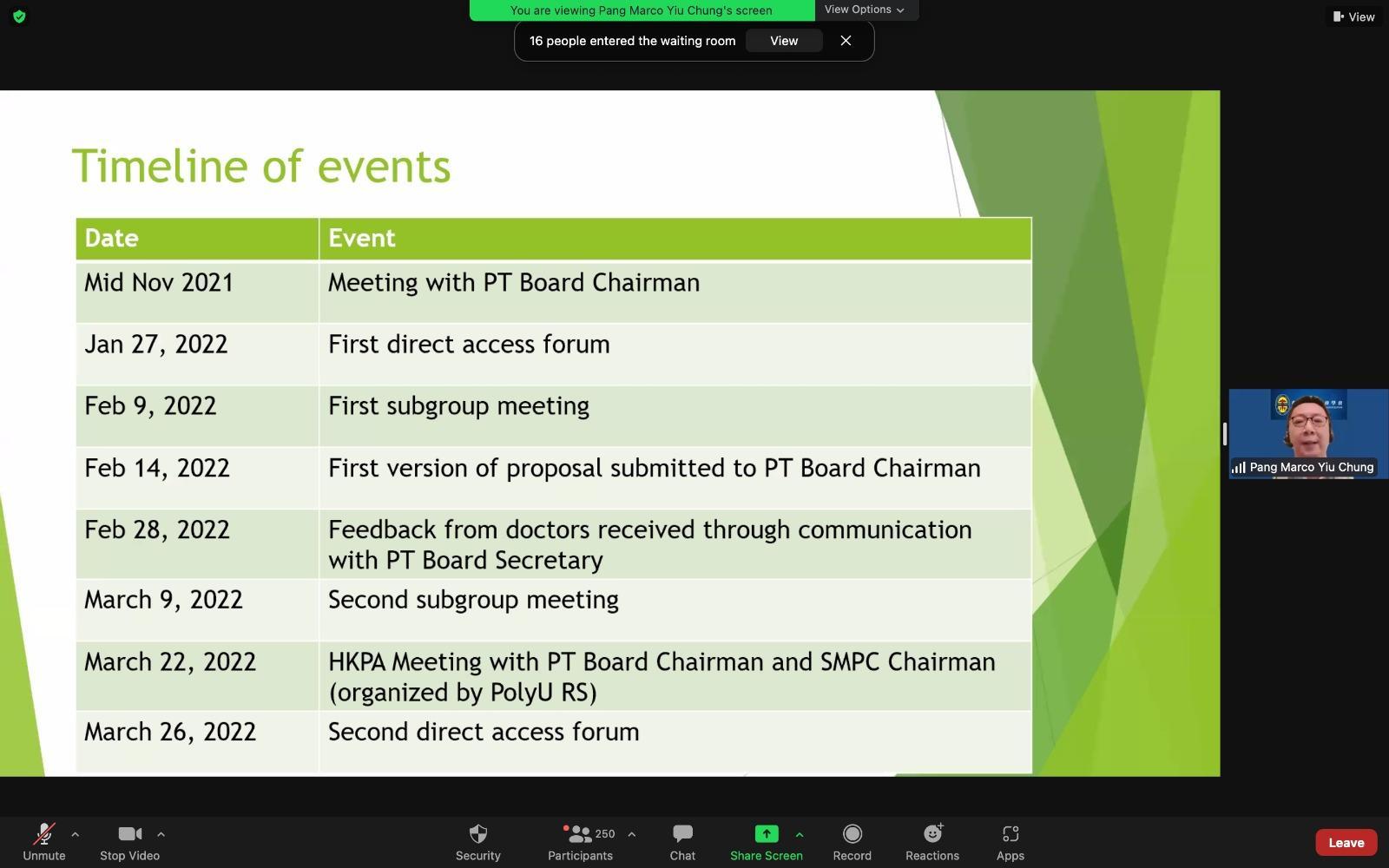 You are viewing Pang Marco Yiu Chung's screen

View Options

View

16 people entered the waiting room

View

Timeline of events

| Date | Event |
|---|---|
| Mid Nov 2021 | Meeting with PT Board Chairman |
| Jan 27, 2022 | First direct access forum |
| Feb 9, 2022 | First subgroup meeting |
| Feb 14, 2022 | First version of proposal submitted to PT Board Chairman |
| Feb 28, 2022 | Feedback from doctors received through communication with PT Board Secretary |
| March 9, 2022 | Second subgroup meeting |
| March 22, 2022 | HKPA Meeting with PT Board Chairman and SMPC Chairman (organized by PolyU RS) |
| March 26, 2022 | Second direct access forum |

Pang Marco Yiu Chung

Unmute
Stop Video
Security
250
Participants
Chat
Share Screen
Record
Reactions
Apps
Leave